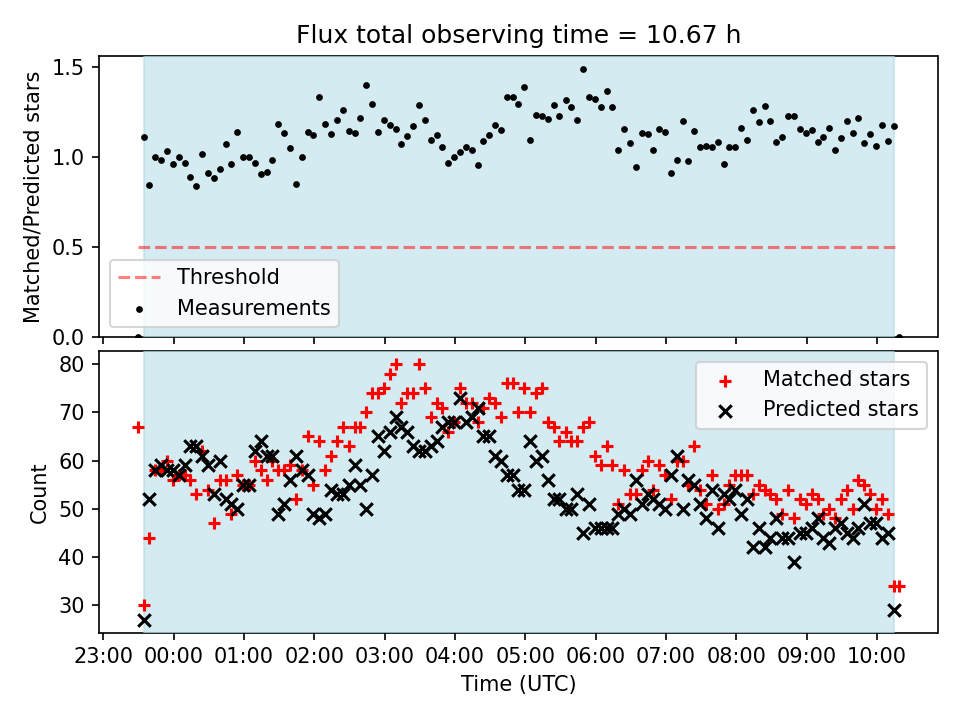 Flux total observing time = 10.67 h

Matched/Predicted stars

1.5
1.0
0.5
0.0

Threshold
Measurements

Count

80
70
60
50
40
30

Matched stars
Predicted stars

23:00 00:00 01:00 02:00 03:00 04:00 05:00 06:00 07:00 08:00 09:00 10:00

Time (UTC)